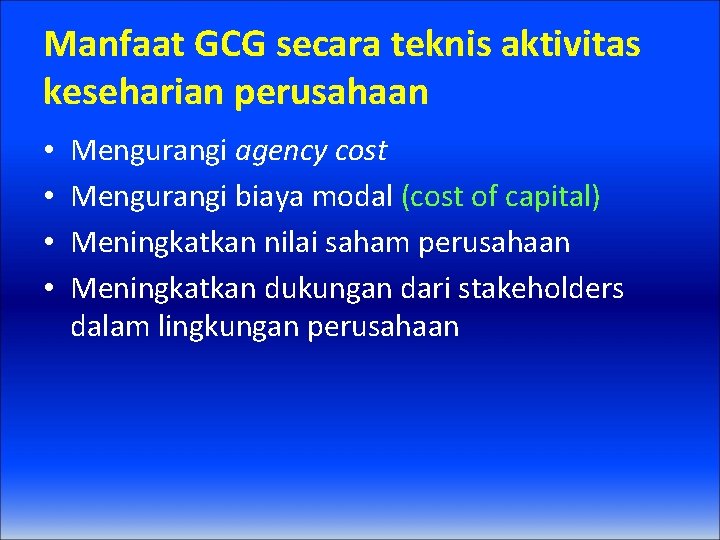 Manfaat GCG secara teknis aktivitas keseharian perusahaan

• Mengurangi agency cost
• Mengurangi biaya modal (cost of capital)
• Meningkatkan nilai saham perusahaan
• Meningkatkan dukungan dari stakeholders dalam lingkungan perusahaan